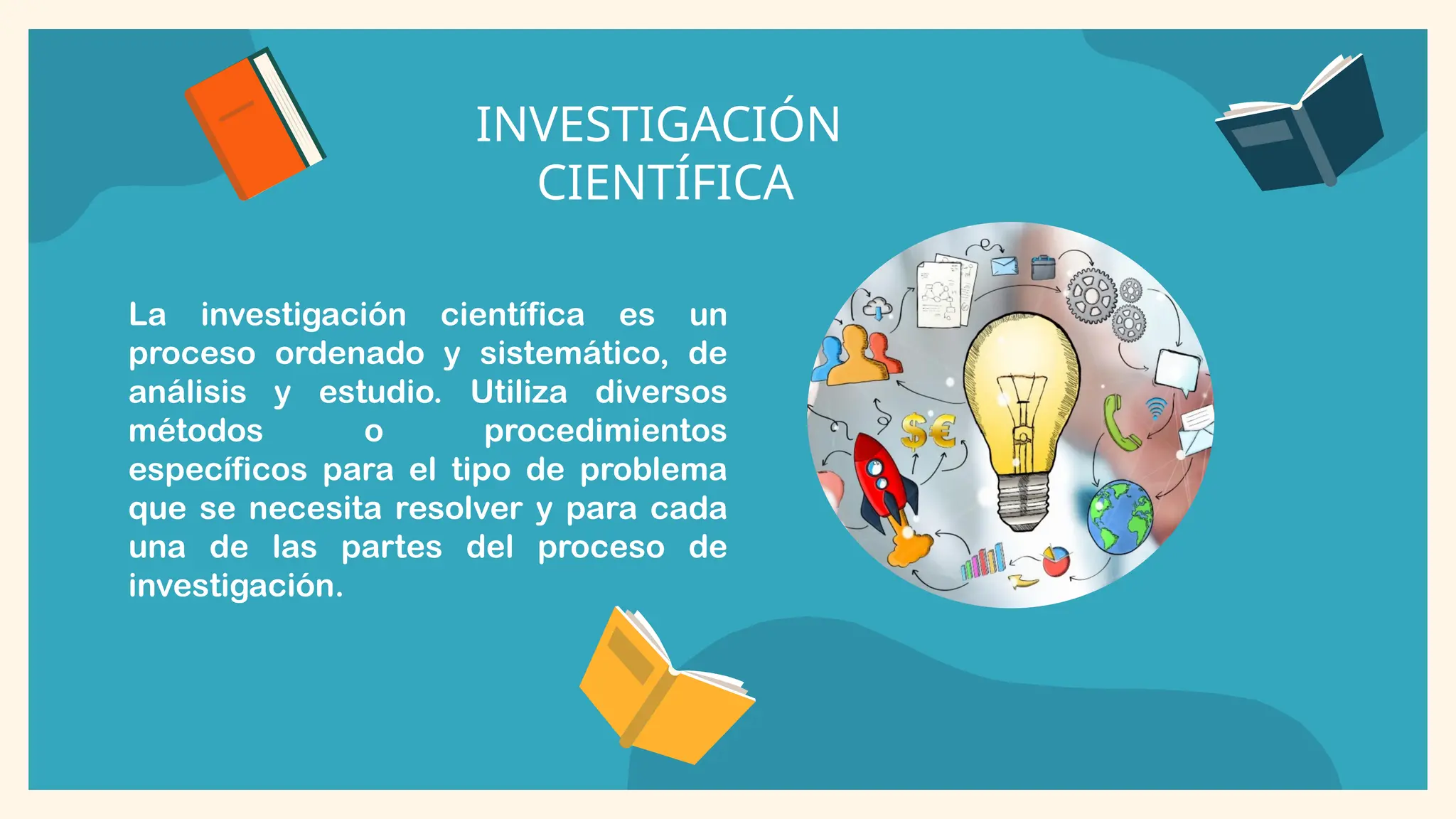 INVESTIGACIÓN CIENTÍFICA

La investigación científica es un proceso ordenado y sistemático, de análisis y estudio. Utiliza diversos métodos o procedimientos específicos para el tipo de problema que se necesita resolver y para cada una de las partes del proceso de investigación.

$€